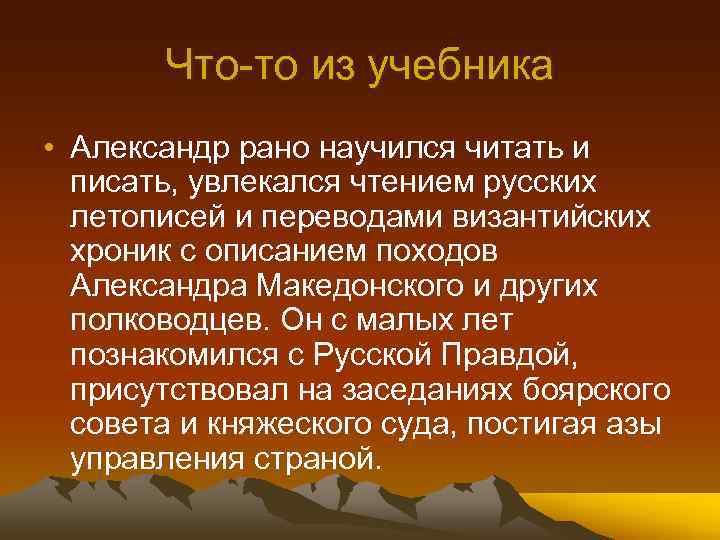 Что-то из учебника

• Александр рано научился читать и писать, увлекался чтением русских летописей и переводами византийских хроник с описанием походов Александра Македонского и других полководцев. Он с малых лет познакомился с Русской Правдой, присутствовал на заседаниях боярского совета и княжеского суда, постигая азы управления страной.